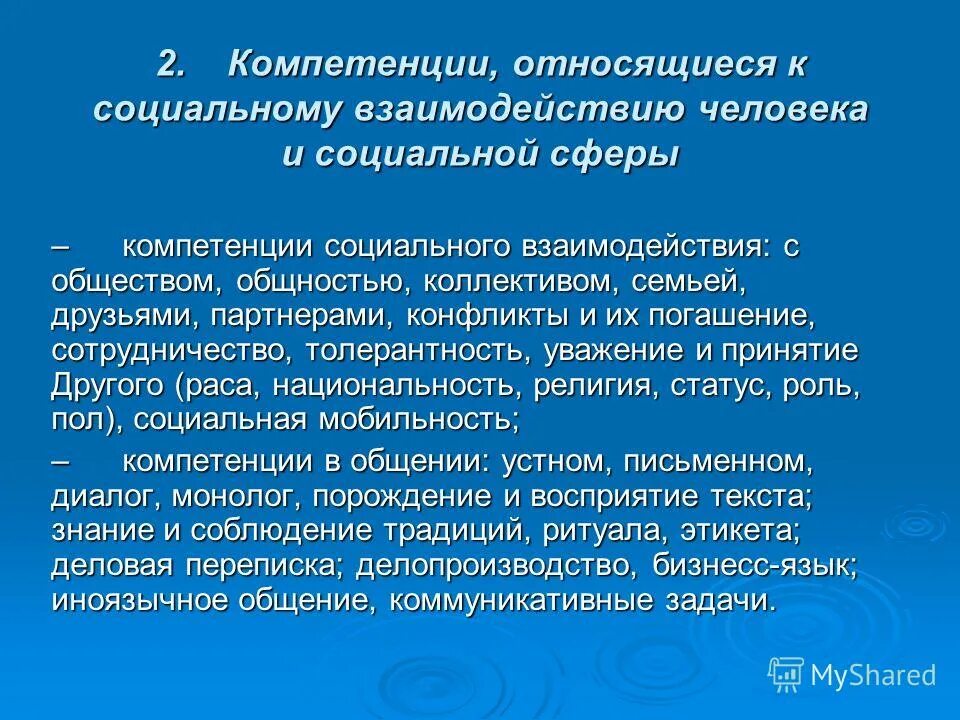 2. Компетенции, относящиеся к социальному взаимодействию человека и социальной сферы

– компетенции социального взаимодействия: с обществом, общностью, коллективом, семьей, друзьями, партнерами, конфликты и их погашение, сотрудничество, толерантность, уважение и принятие Другого (раса, национальность, религия, статус, роль, пол), социальная мобильность;

– компетенции в общении: устном, письменном, диалог, монолог, порождение и восприятие текста; знание и соблюдение традиций, ритуала, этикета; деловая переписка; делопроизводство, бизнесс-язык; иноязычное общение, коммуникативные задачи.

MyShared